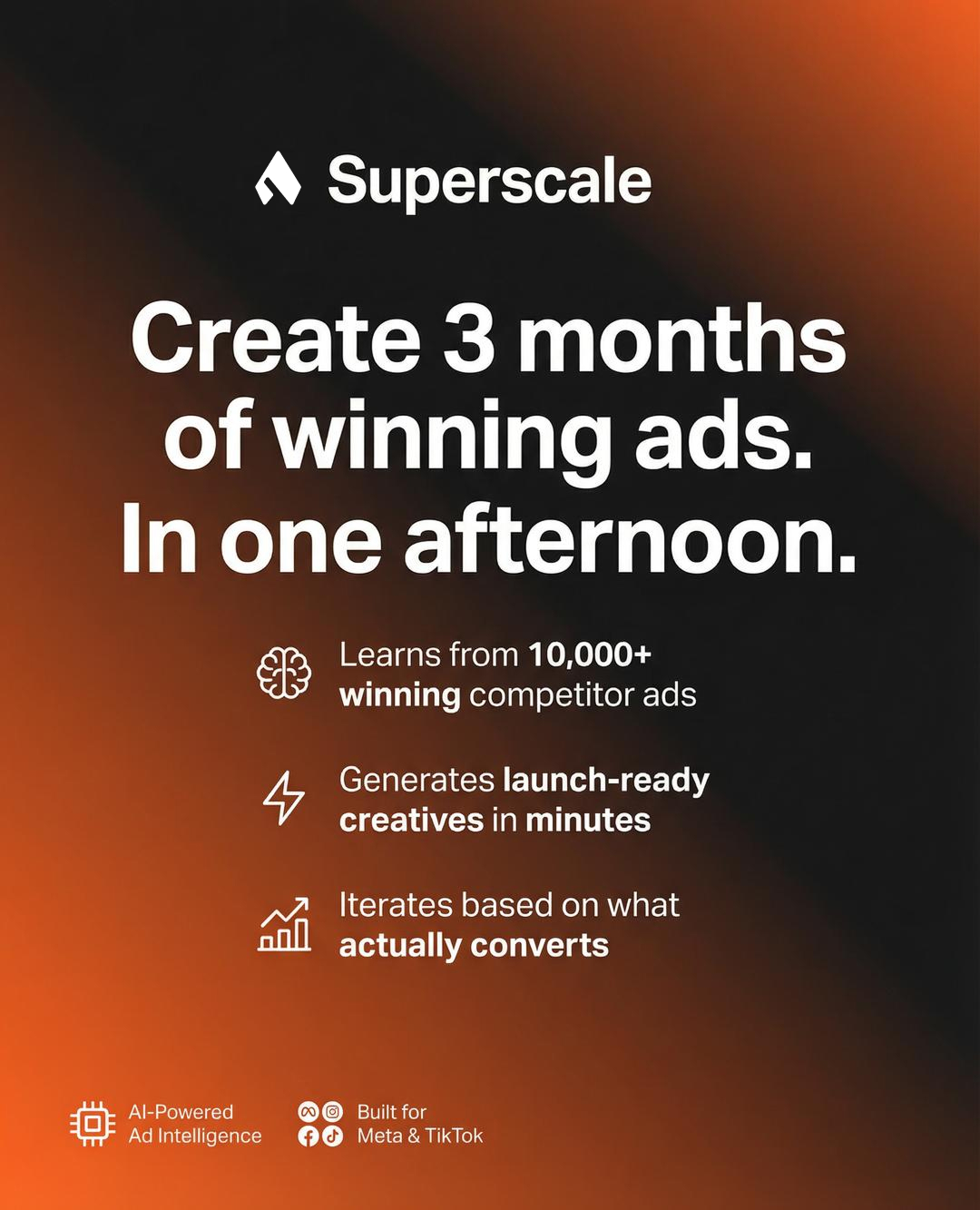 Superscale

Create 3 months of winning ads. In one afternoon.

Learns from 10,000+ winning competitor ads

Generates launch-ready creatives in minutes

Iterates based on what actually converts

AI-Powered Ad Intelligence

Built for Meta & TikTok